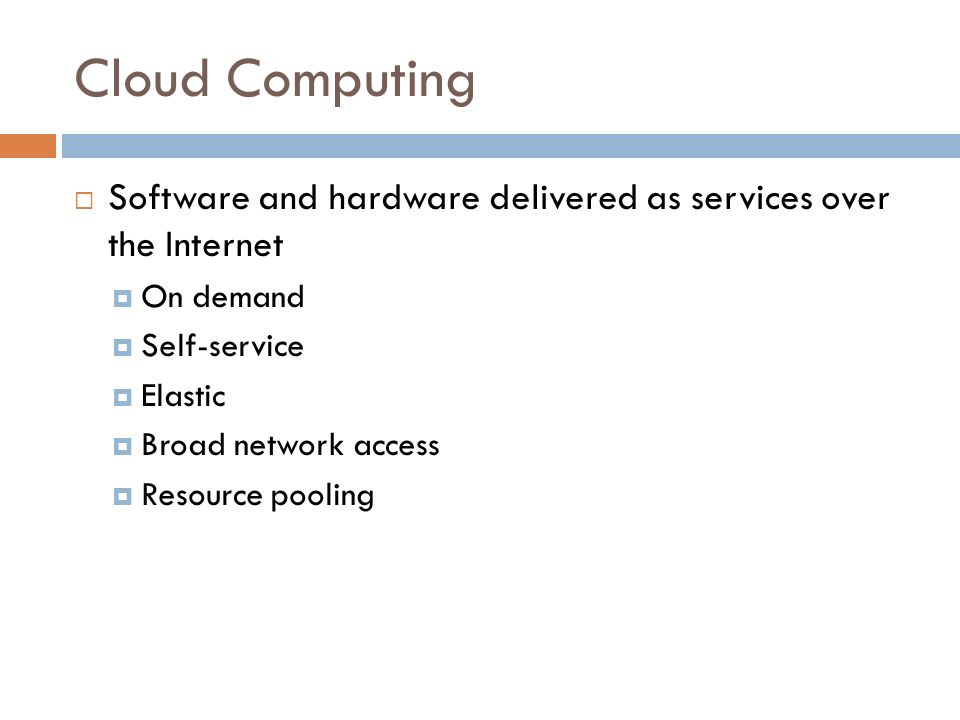 Cloud Computing

Software and hardware delivered as services over the Internet

On demand

Self-service

Elastic

Broad network access

Resource pooling